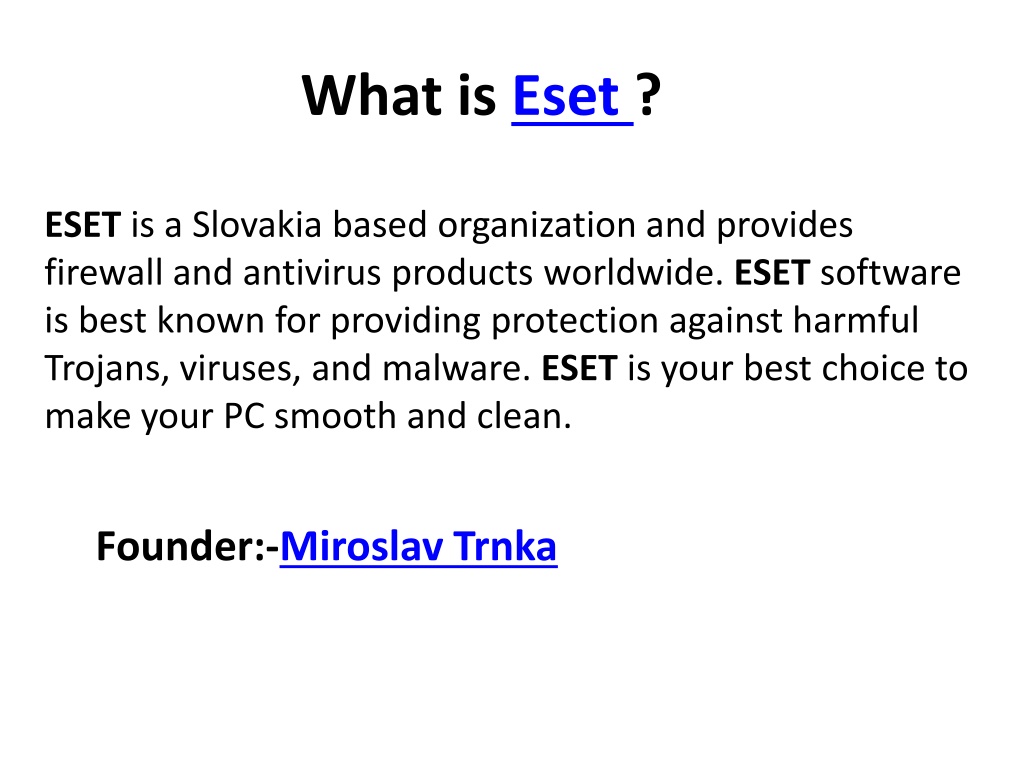 What is Eset ?

ESET is a Slovakia based organization and provides firewall and antivirus products worldwide. ESET software is best known for providing protection against harmful Trojans, viruses, and malware. ESET is your best choice to make your PC smooth and clean.

Founder:-Miroslav Trnka